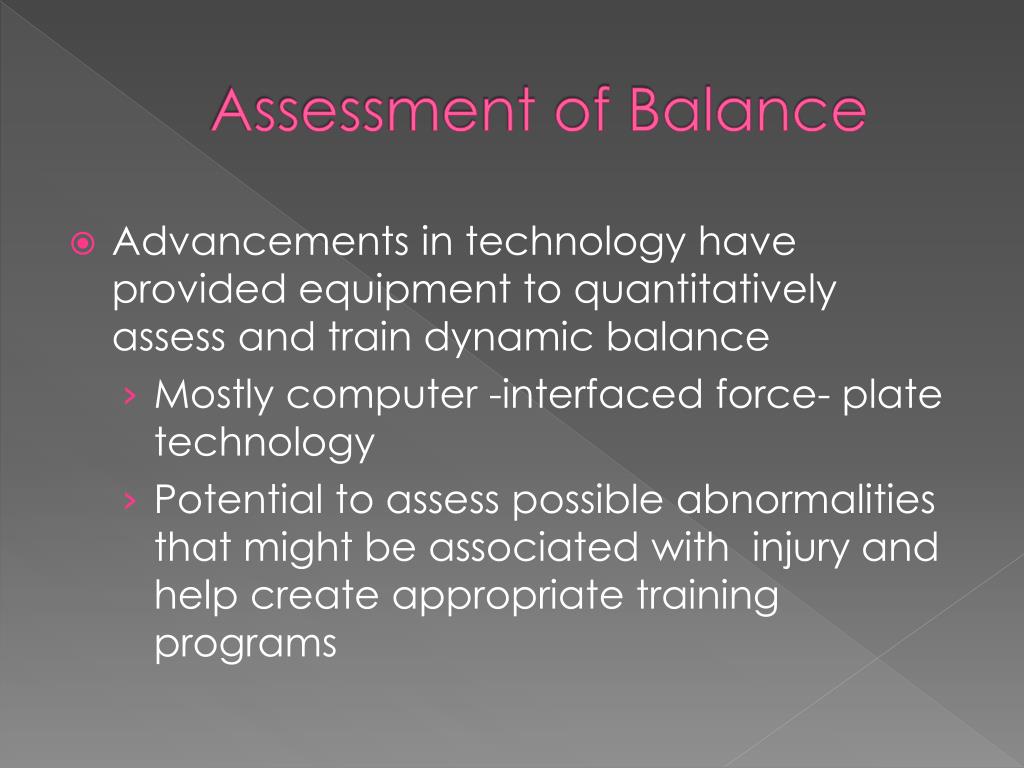 Assessment of Balance

Advancements in technology have provided equipment to quantitatively assess and train dynamic balance

› Mostly computer -interfaced force- plate technology

› Potential to assess possible abnormalities that might be associated with injury and help create appropriate training programs